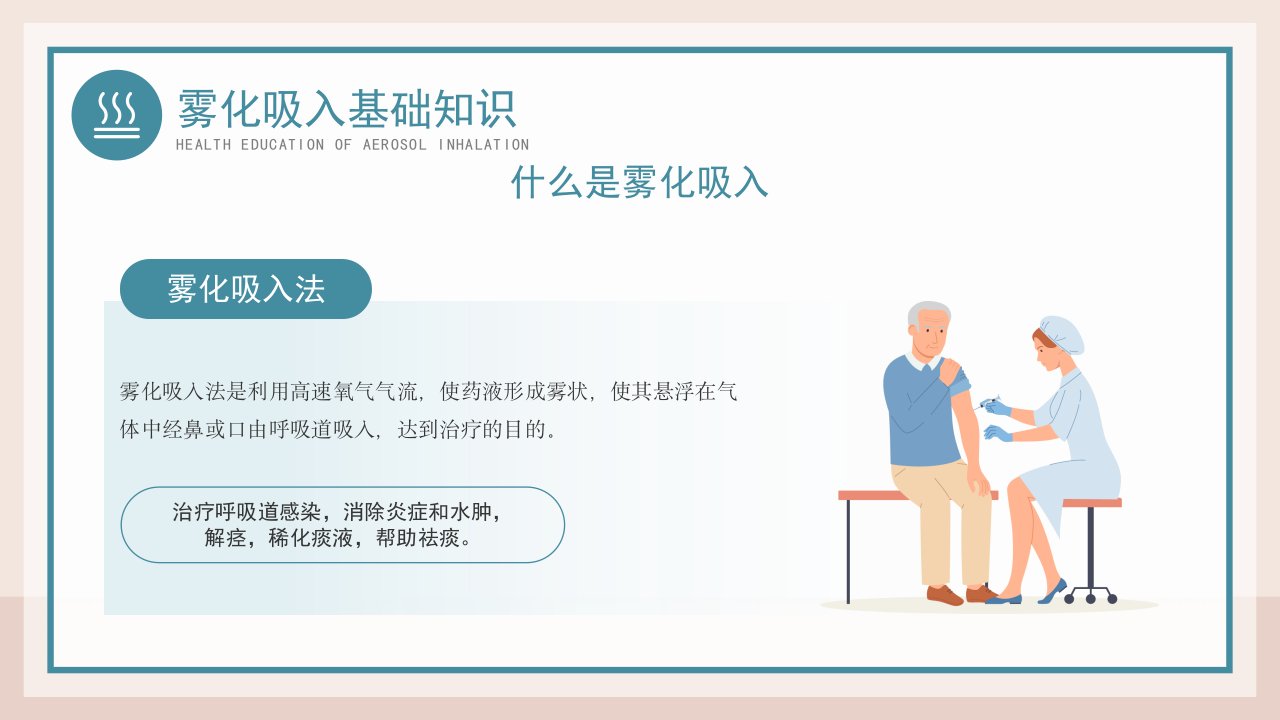 雾化吸入基础知识
HEALTH EDUCATION OF AEROSOL INHALATION

什么是雾化吸入

雾化吸入法

雾化吸入法是利用高速氧气气流，使药液形成雾状，使其悬浮在气体中经鼻或口由呼吸道吸入，达到治疗的目的。

治疗呼吸道感染，消除炎症和水肿，解痉，稀化痰液，帮助祛痰。